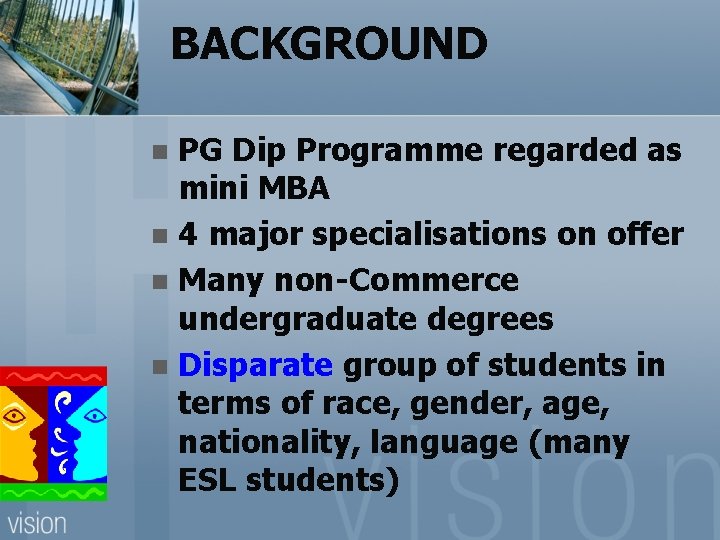 BACKGROUND

- PG Dip Programme regarded as mini MBA
- 4 major specialisations on offer
- Many non-Commerce undergraduate degrees
- Disparate group of students in terms of race, gender, age, nationality, language (many ESL students)

vision

vision